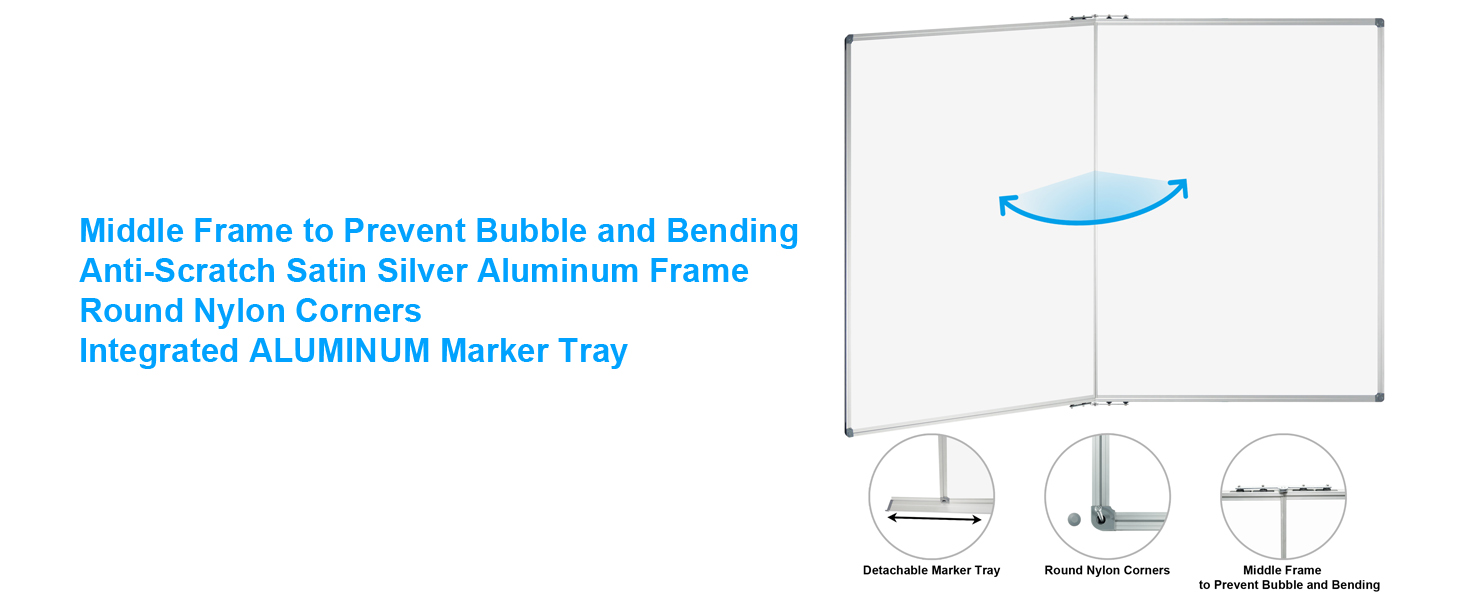 Middle Frame to Prevent Bubble and Bending
Anti-Scratch Satin Silver Aluminum Frame
Round Nylon Corners
Integrated ALUMINUM Marker Tray

Detachable Marker Tray

Round Nylon Corners

Middle Frame
to Prevent Bubble and Bending